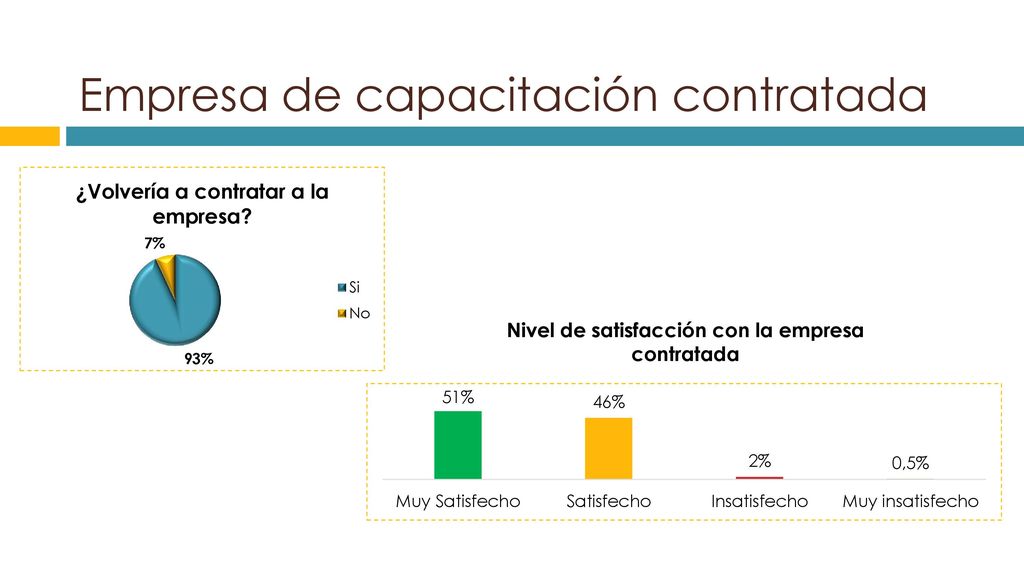 Empresa de capacitación contratada

¿Volvería a contratar a la empresa?

7%

93%

Si
No

Nivel de satisfacción con la empresa contratada

51%
46%
2%
0,5%

Muy Satisfecho
Satisfecho
Insatisfecho
Muy insatisfecho